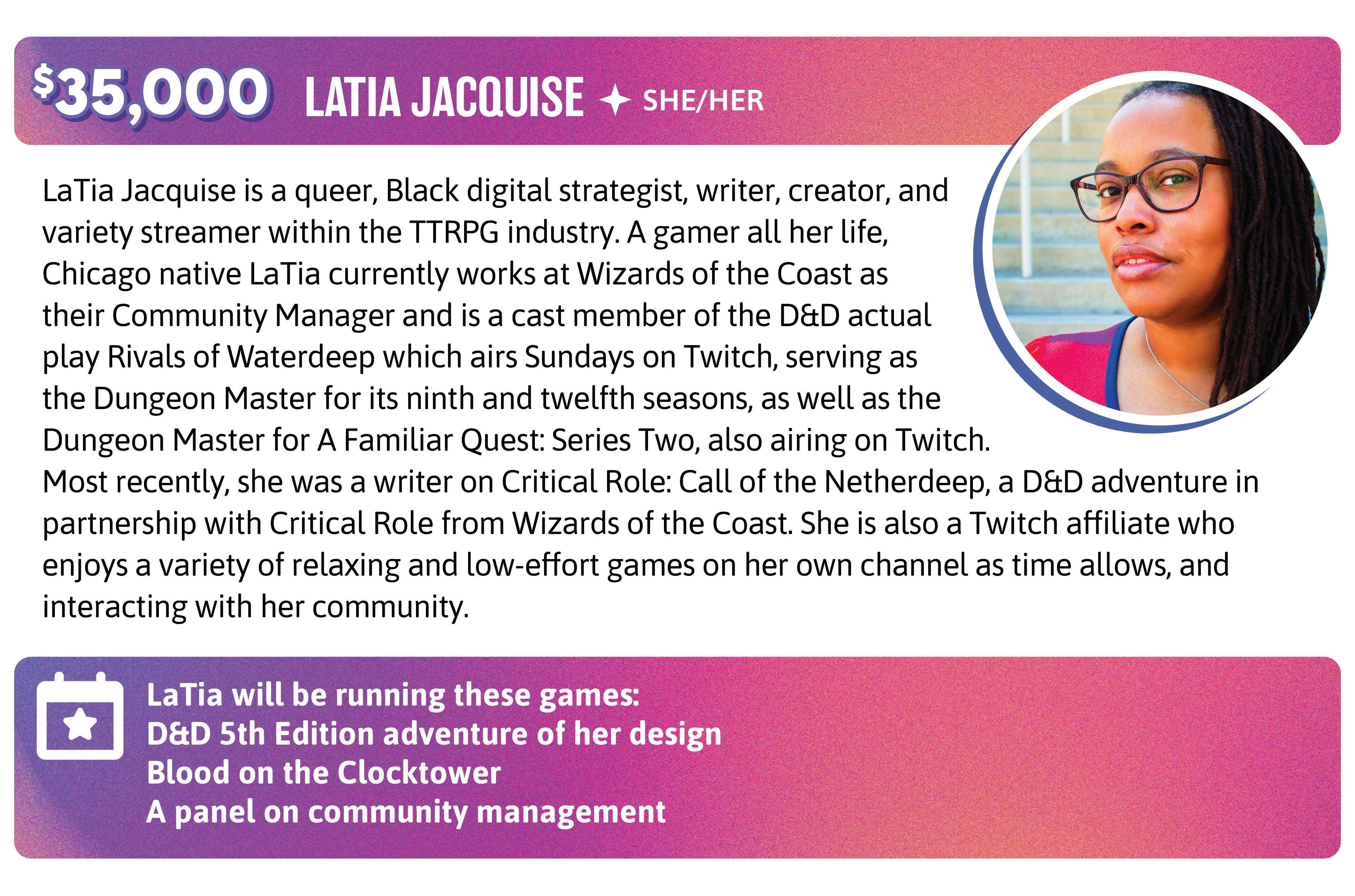 $35,000 LATIA JACQUISE ✦ SHE/HER

LaTia Jacquise is a queer, Black digital strategist, writer, creator, and variety streamer within the TTRPG industry. A gamer all her life, Chicago native LaTia currently works at Wizards of the Coast as their Community Manager and is a cast member of the D&D actual play Rivals of Waterdeep which airs Sundays on Twitch, serving as the Dungeon Master for its ninth and twelfth seasons, as well as the Dungeon Master for A Familiar Quest: Series Two, also airing on Twitch. Most recently, she was a writer on Critical Role: Call of the Netherdeep, a D&D adventure in partnership with Critical Role from Wizards of the Coast. She is also a Twitch affiliate who enjoys a variety of relaxing and low-effort games on her own channel as time allows, and interacting with her community.

LaTia will be running these games:
D&D 5th Edition adventure of her design
Blood on the Clocktower
A panel on community management